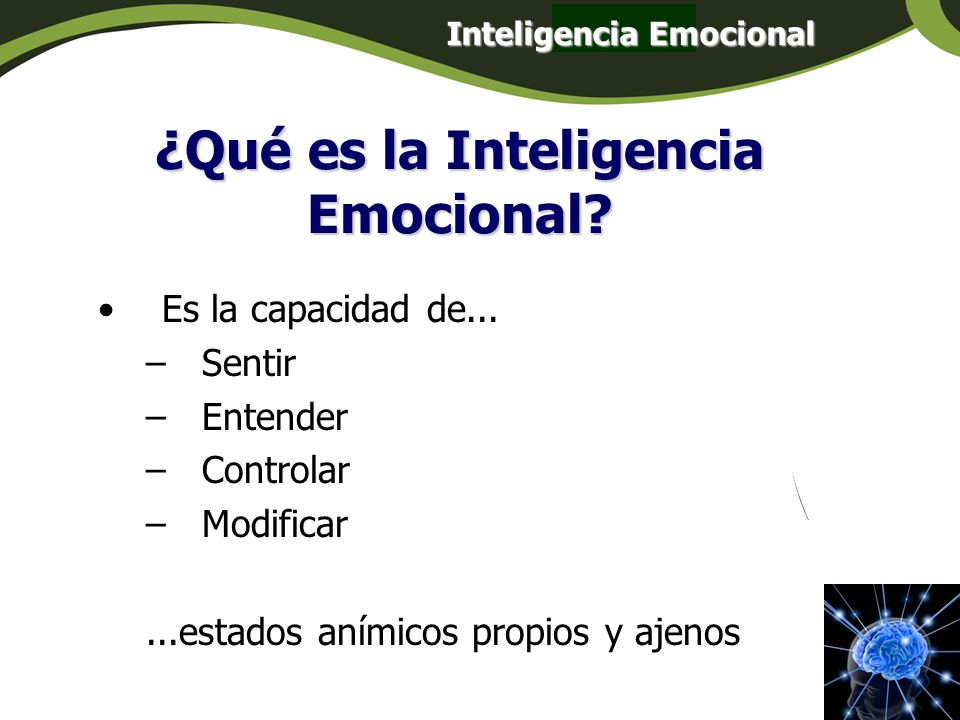 Inteligencia Emocional

¿Qué es la Inteligencia Emocional?

• Es la capacidad de...
– Sentir
– Entender
– Controlar
– Modificar

...estados anímicos propios y ajenos